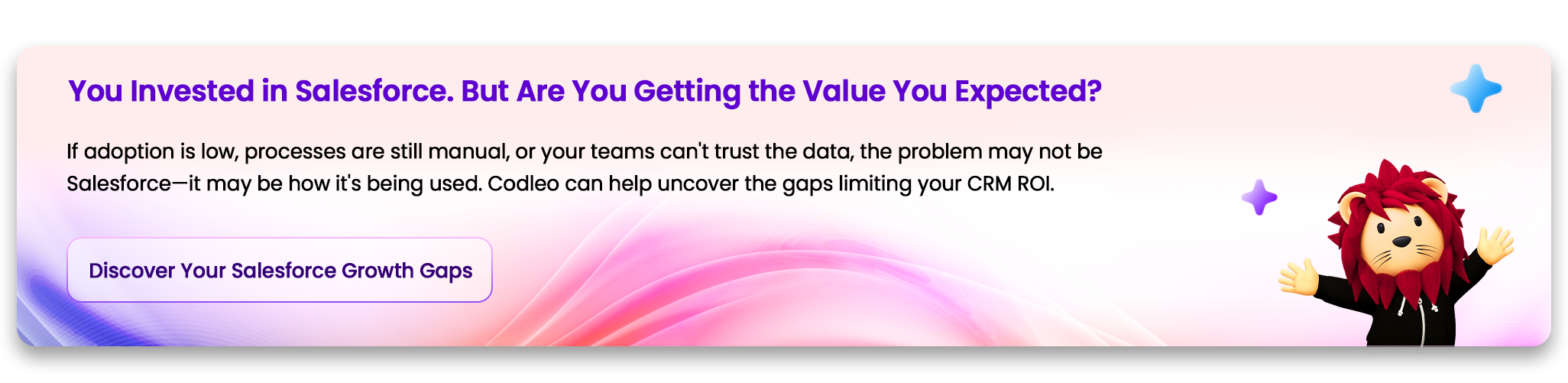 You Invested in Salesforce. But Are You Getting the Value You Expected?

If adoption is low, processes are still manual, or your teams can't trust the data, the problem may not be Salesforce—it may be how it's being used. Codleo can help uncover the gaps limiting your CRM ROI.

Discover Your Salesforce Growth Gaps